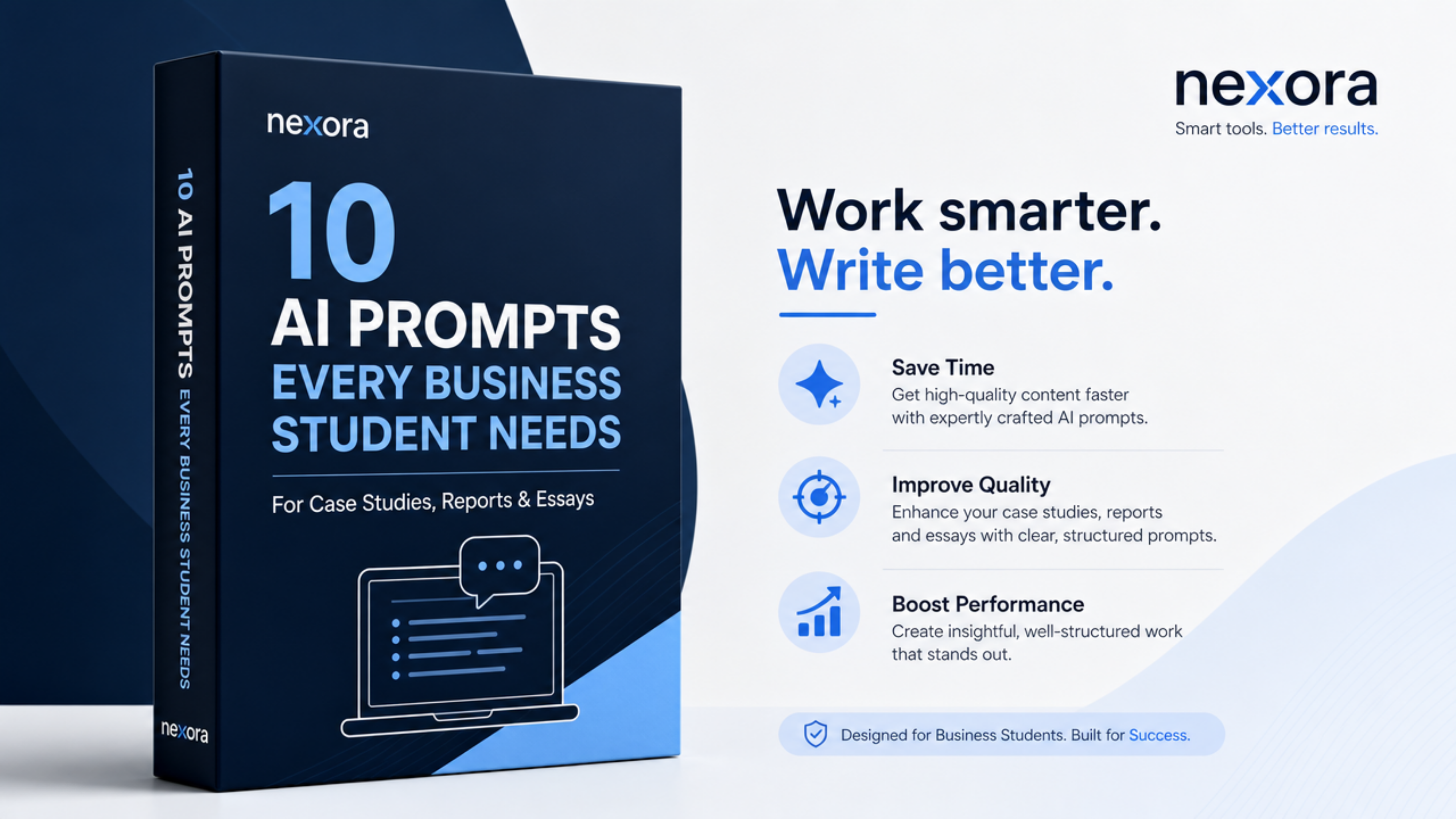 10 AI PROMPTS EVERY BUSINESS STUDENT NEEDS

nexora

nexora

10

AI PROMPTS

EVERY BUSINESS STUDENT NEEDS

For Case Studies, Reports & Essays

nexora

Smart tools. Better results.

Work smarter.

Write better.

Save Time

Get high-quality content faster with expertly crafted AI prompts.

Improve Quality

Enhance your case studies, reports and essays with clear, structured prompts.

Boost Performance

Create insightful, well-structured work that stands out.

Designed for Business Students. Built for Success.